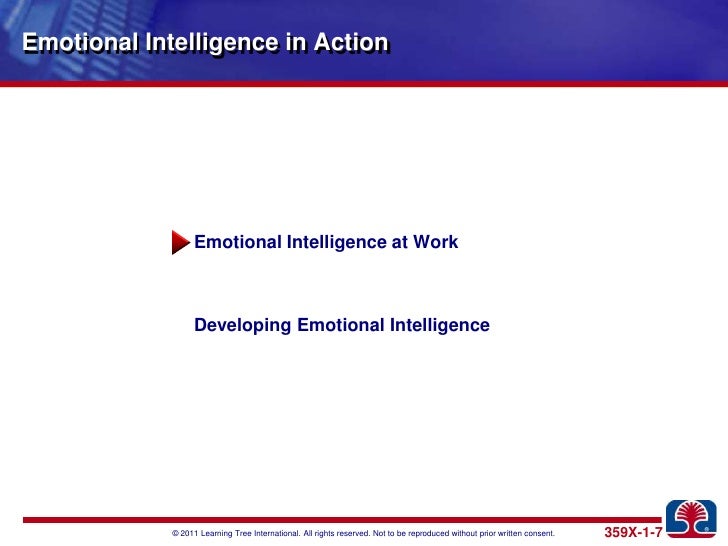 Emotional Intelligence in Action

Emotional Intelligence at Work

Developing Emotional Intelligence

© 2011 Learning Tree International. All rights reserved. Not to be reproduced without prior written consent.

359X-1-7